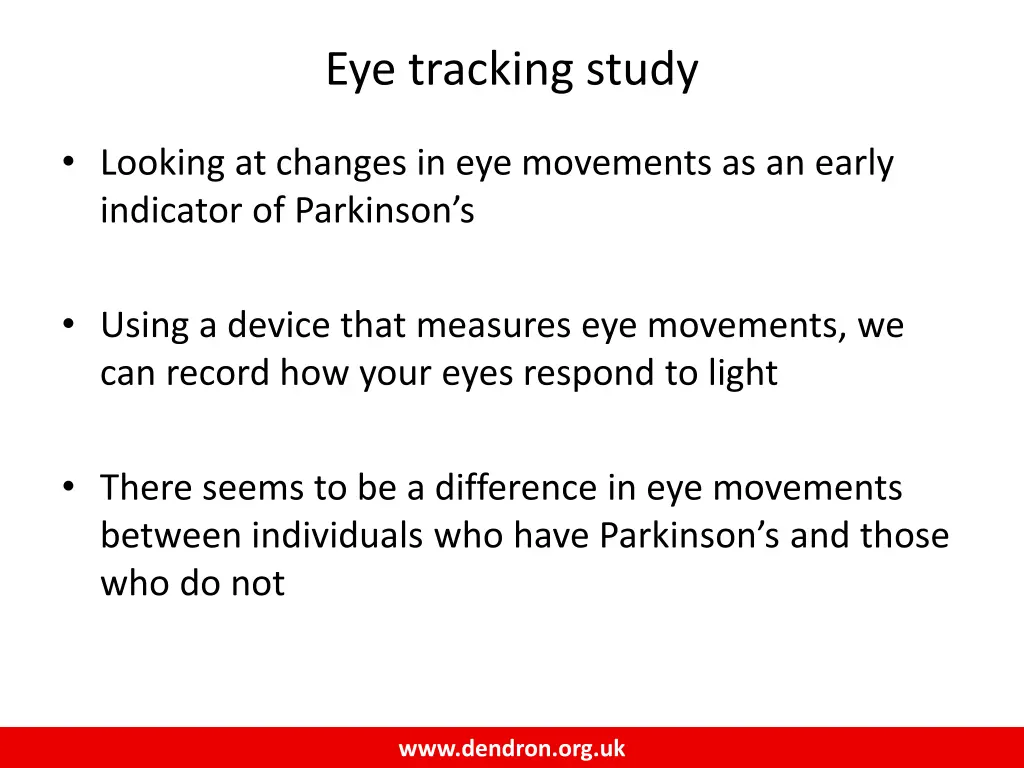 Eye tracking study

• Looking at changes in eye movements as an early indicator of Parkinson’s

• Using a device that measures eye movements, we can record how your eyes respond to light

• There seems to be a difference in eye movements between individuals who have Parkinson’s and those who do not

www.dendron.org.uk